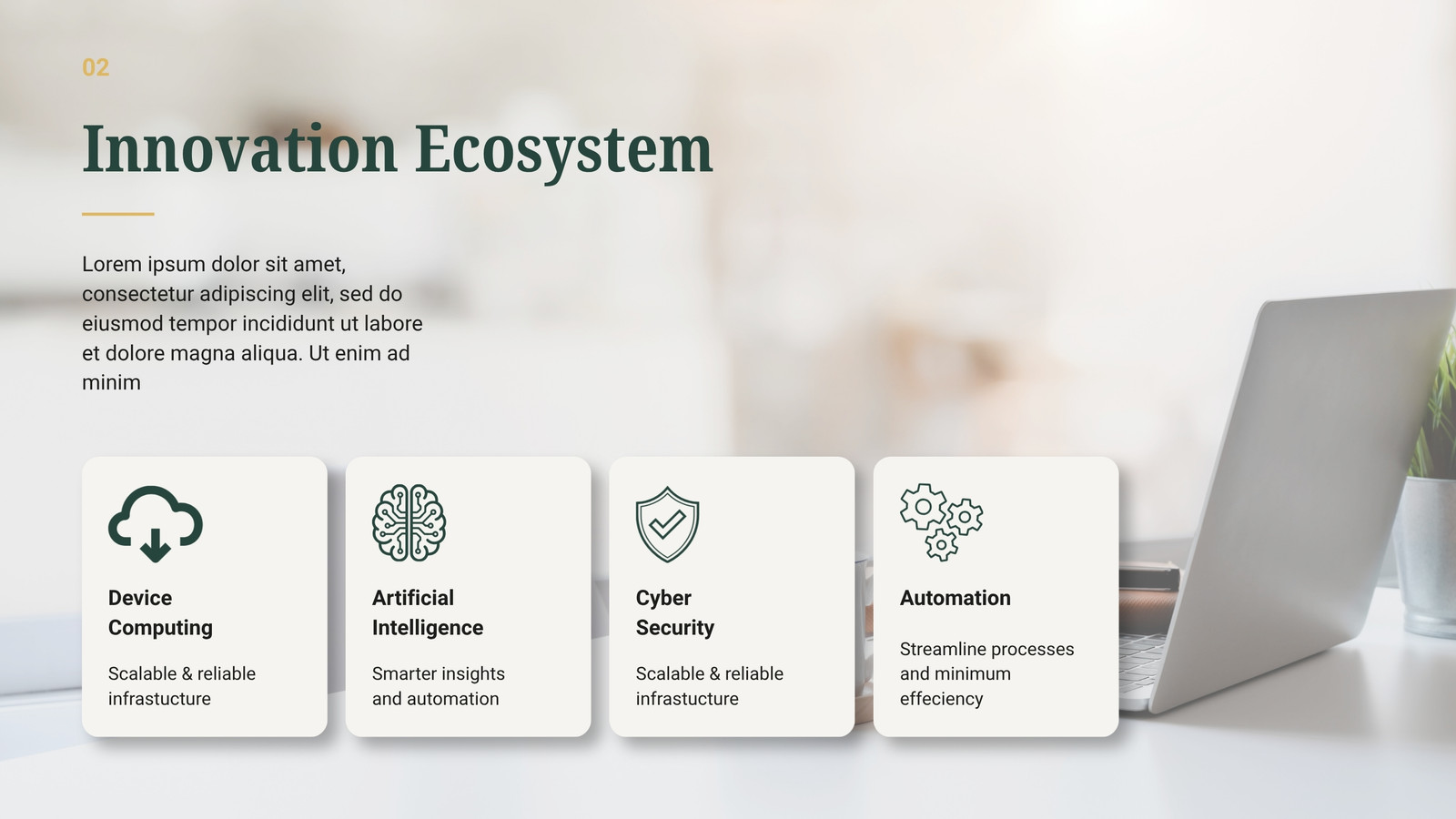 02

Innovation Ecosystem

Lorem ipsum dolor sit amet, consectetur adipiscing elit, sed do eiusmod tempor incididunt ut labore et dolore magna aliqua. Ut enim ad minim

Device Computing

Scalable & reliable infrastucture

Artificial Intelligence

Smarter insights and automation

Cyber Security

Scalable & reliable infrastucture

Automation

Streamline processes and minimum effeciency